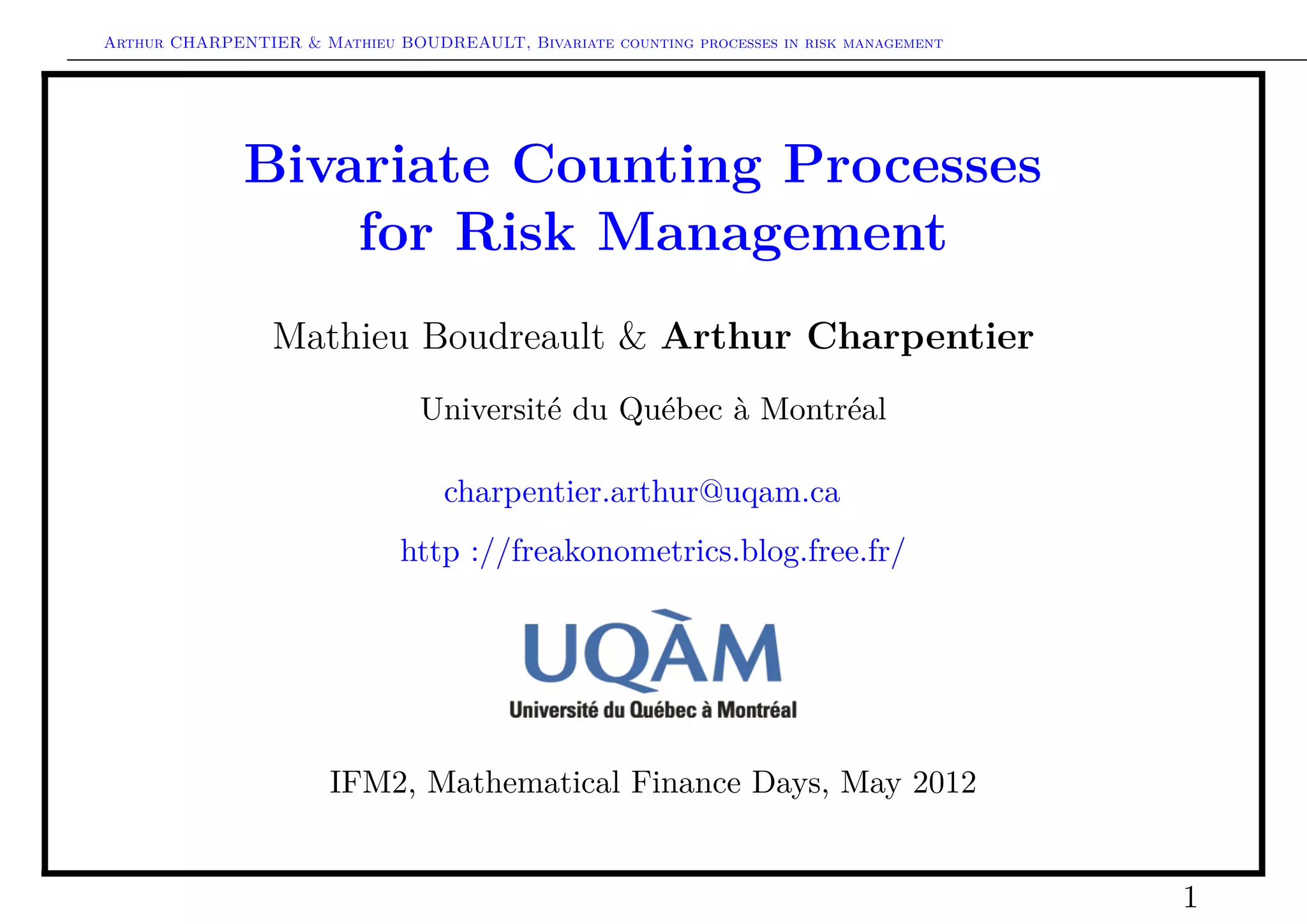 Arthur CHARPENTIER & Mathieu BOUDREAULT, Bivariate counting processes in risk management

Bivariate Counting Processes for Risk Management

Mathieu Boudreault & Arthur Charpentier

Université du Québec à Montréal

charpentier.arthur@uqam.ca

http ://freakonometrics.blog.free.fr/

UQÀM
Université du Québec à Montréal

IFM2, Mathematical Finance Days, May 2012

1